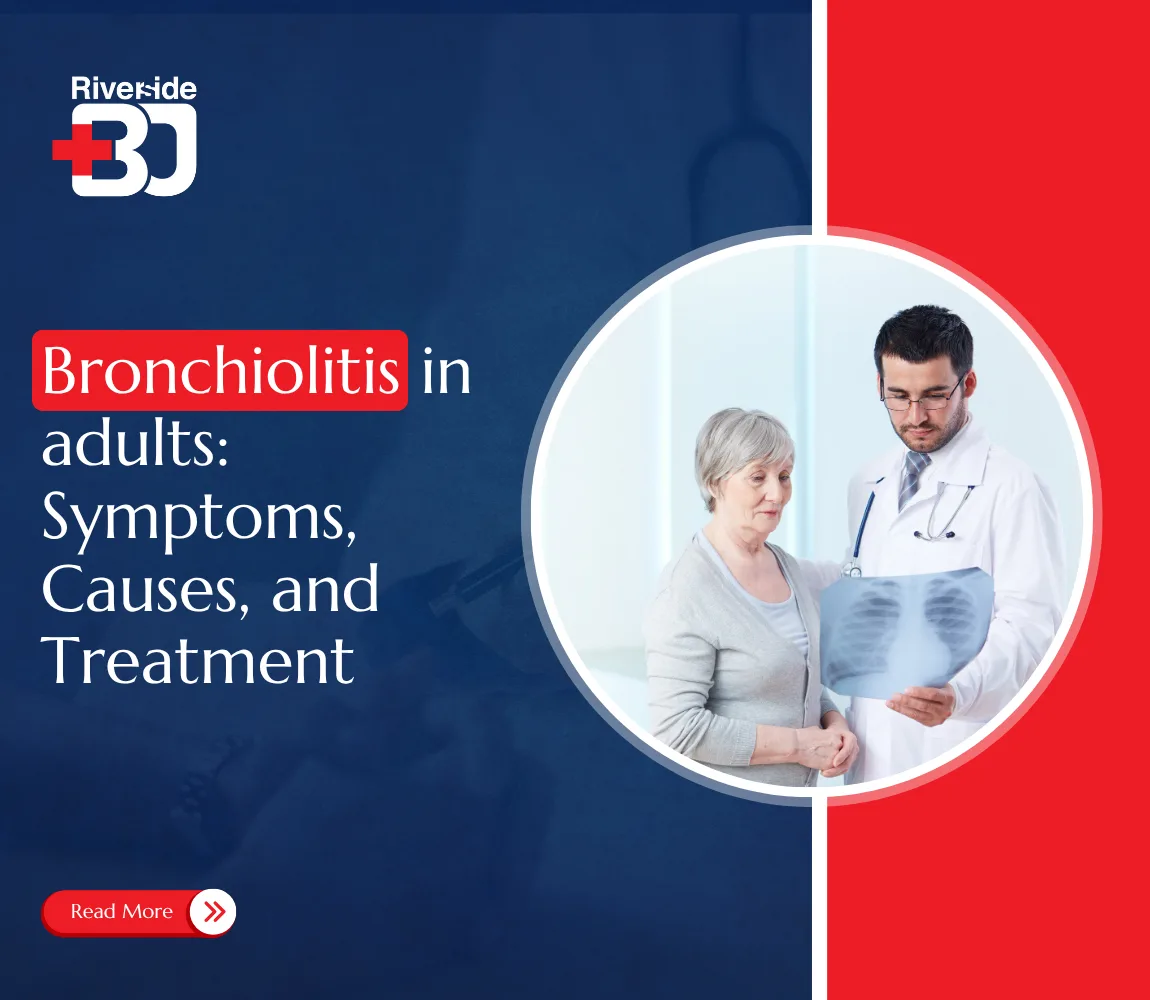 Riverside
BJ

Bronchiolitis in adults: Symptoms, Causes, and Treatment

Read More